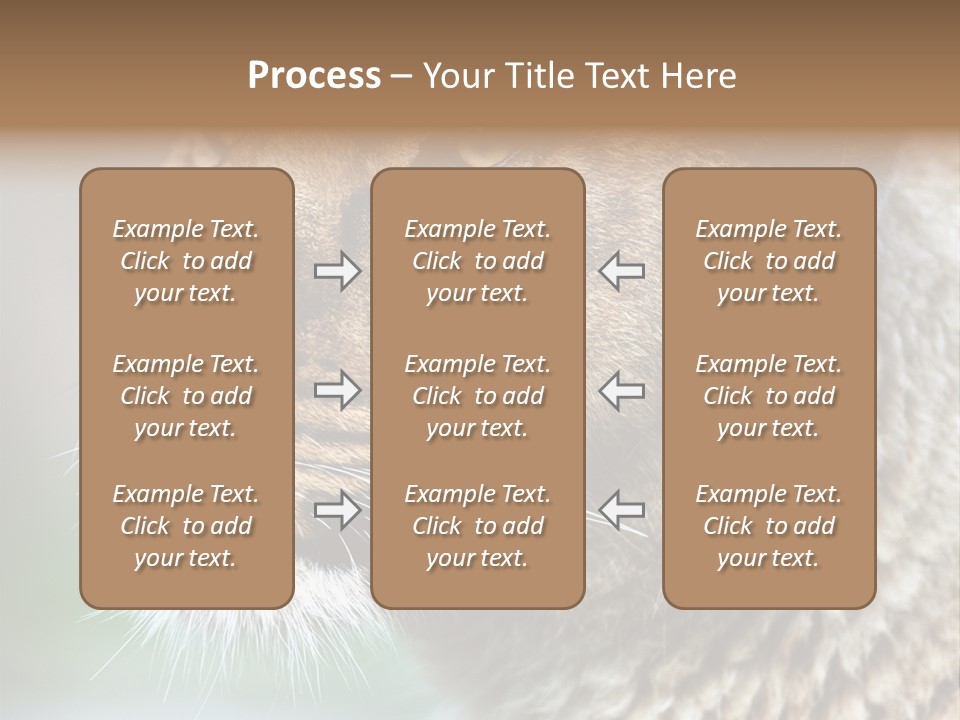 Process – Your Title Text Here

Example Text. Click to add your text.

Example Text. Click to add your text.

Example Text. Click to add your text.

Example Text. Click to add your text.

Example Text. Click to add your text.

Example Text. Click to add your text.

Example Text. Click to add your text.

Example Text. Click to add your text.

Example Text. Click to add your text.